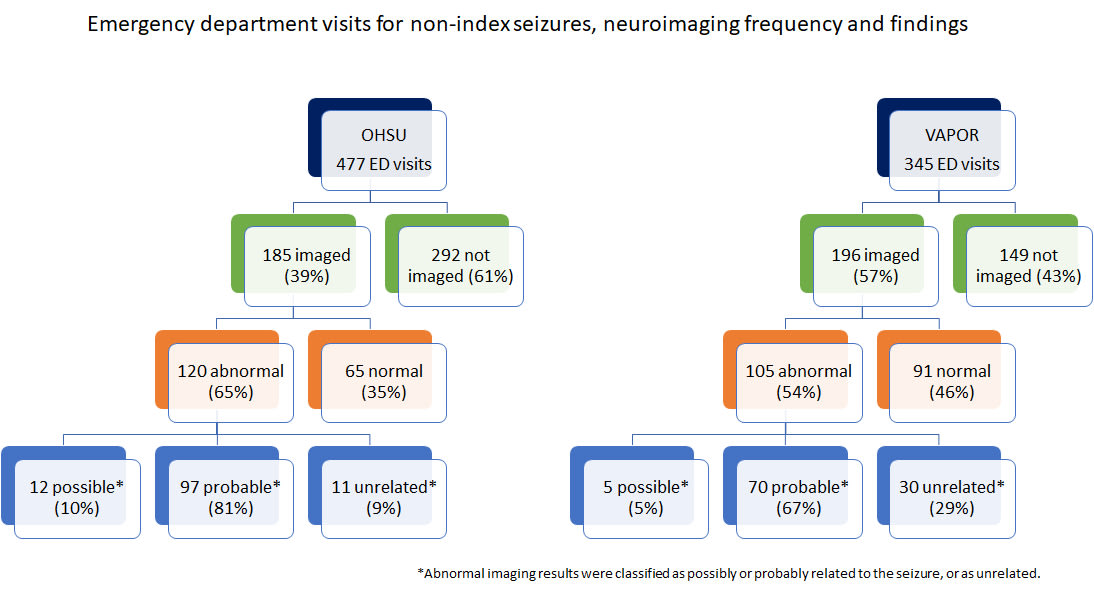 Emergency department visits for non-index seizures, neuroimaging frequency and findings

OHSU
477 ED visits

185 imaged
(39%)

292 not imaged (61%)

120 abnormal
(65%)

65 normal
(35%)

12 possible*
(10%)

97 probable*
(81%)

11 unrelated*
(9%)

VAPOR
345 ED visits

196 imaged
(57%)

149 not imaged (43%)

105 abnormal
(54%)

91 normal
(46%)

5 possible*
(5%)

70 probable*
(67%)

30 unrelated*
(29%)

*Abnormal imaging results were classified as possibly or probably related to the seizure, or as unrelated.